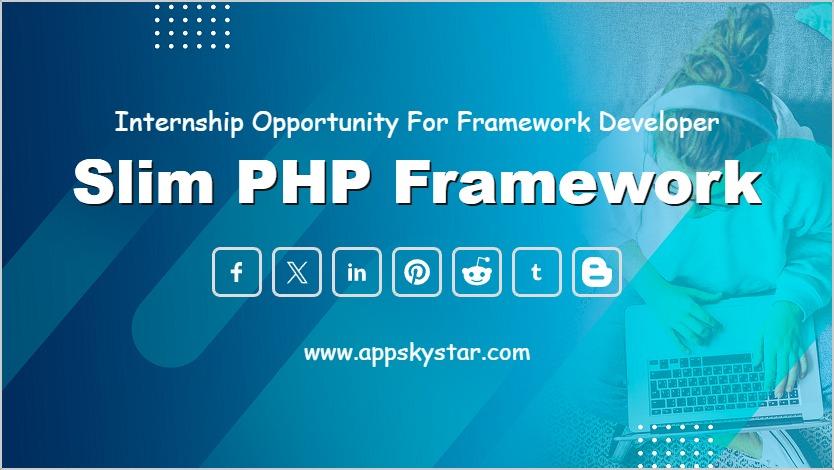 Internship Opportunity For Framework Developer

Slim PHP Framework

f X in t

www.appskystar.com